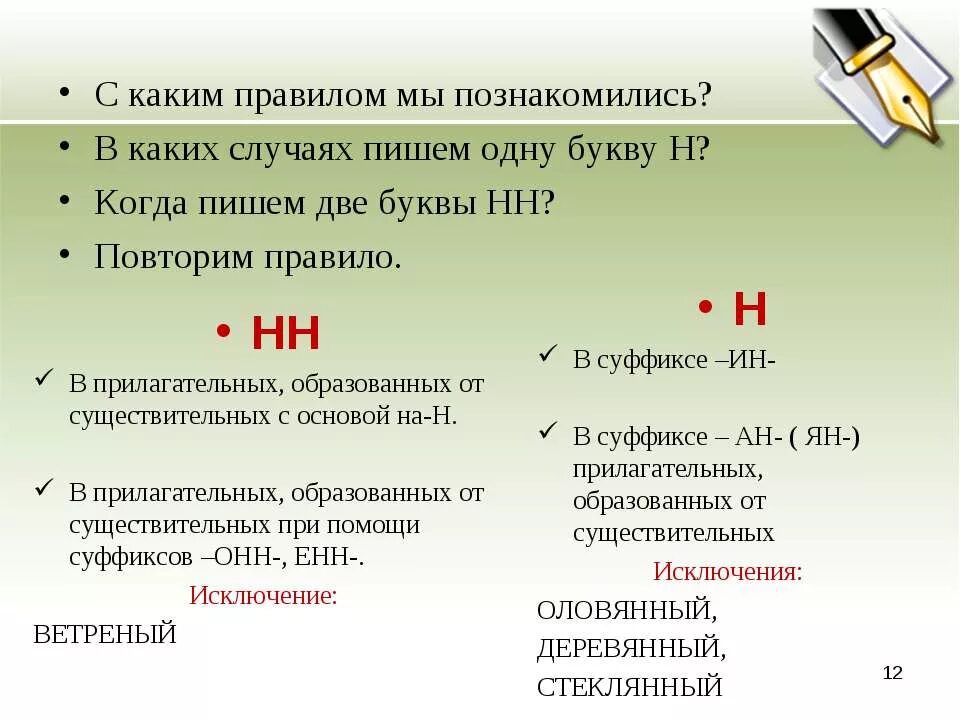 • С каким правилом мы познакомились?
• В каких случаях пишем одну букву Н?
• Когда пишем две буквы НН?
• Повторим правило.

• НН

✓ В прилагательных, образованных от существительных с основой на-Н.

✓ В прилагательных, образованных от существительных при помощи суффиксов –ОНН-, ЕНН-.

Исключение:
ВЕТРЕНЫЙ

• Н

✓ В суффиксе –ИН-

✓ В суффиксе – АН- ( ЯН-) прилагательных, образованных от существительных

Исключения:
ОЛОВЯННЫЙ,
ДЕРЕВЯННЫЙ,
СТЕКЛЯННЫЙ

12